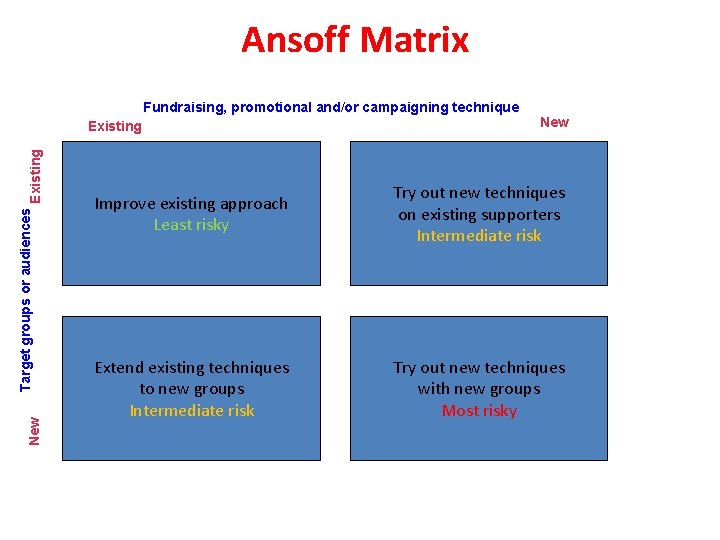 Ansoff Matrix

Fundraising, promotional and/or campaigning technique

Existing

New

Target groups or audiences

Existing

New

Improve existing approach
Least risky

Try out new techniques on existing supporters
Intermediate risk

Extend existing techniques to new groups
Intermediate risk

Try out new techniques with new groups
Most risky